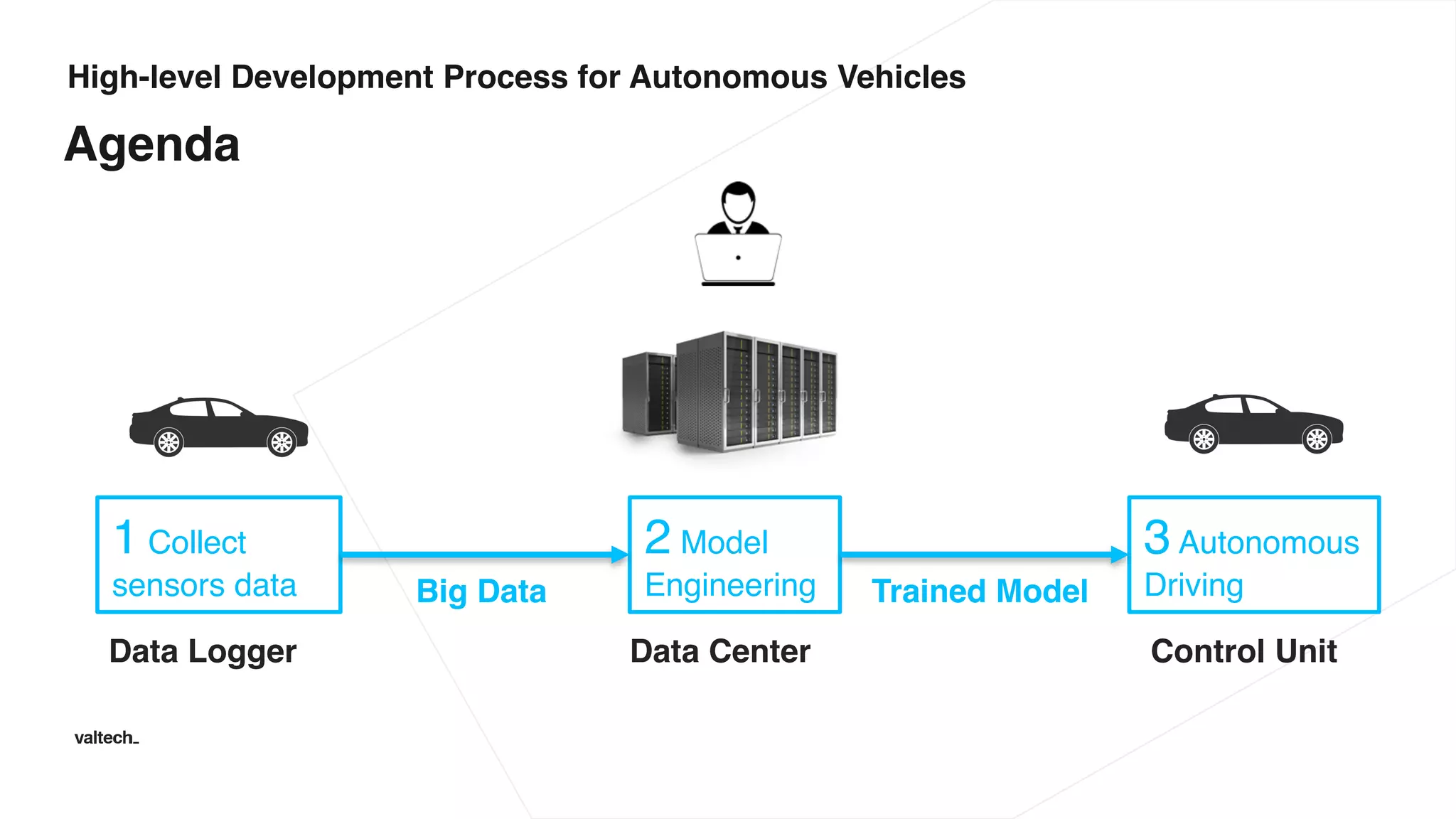 High-level Development Process for Autonomous Vehicles

Agenda

1 Collect sensors data

Big Data

2 Model Engineering

Trained Model

3 Autonomous Driving

Data Logger

Data Center

Control Unit

valtech_